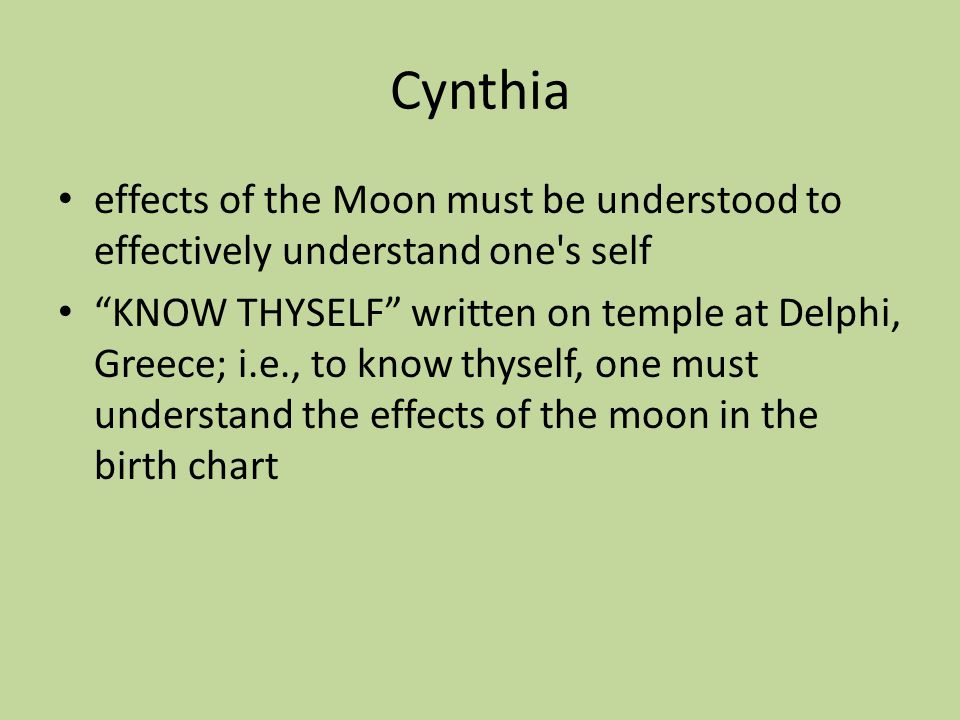 Cynthia

• effects of the Moon must be understood to effectively understand one's self
• “KNOW THYSELF” written on temple at Delphi, Greece; i.e., to know thyself, one must understand the effects of the moon in the birth chart